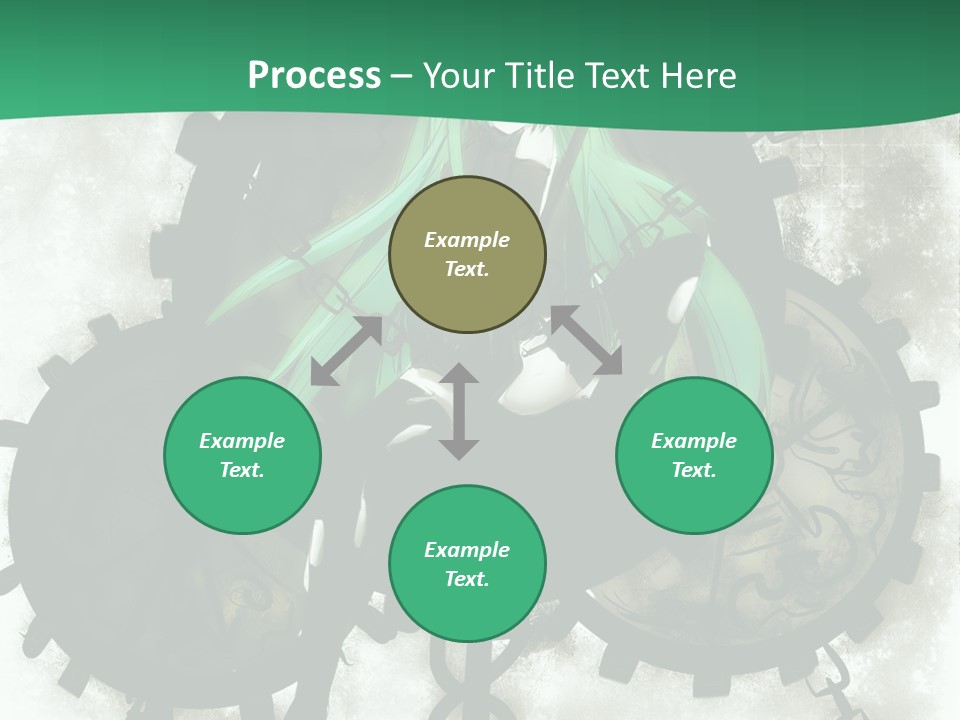 Process – Your Title Text Here

Example Text.

Example Text.

Example Text.

Example Text.